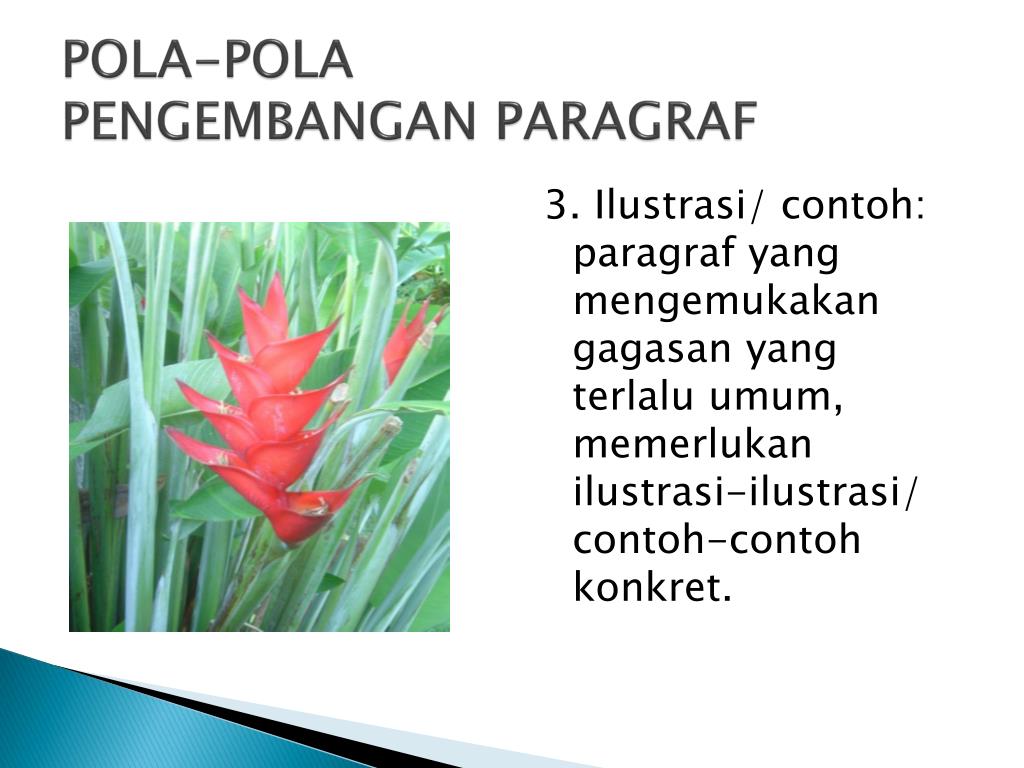 POLA-POLA
PENGEMBANGAN PARAGRAF

3. Ilustrasi/ contoh: paragraf yang mengemukakan gagasan yang terlalu umum, memerlukan ilustrasi-ilustrasi/ contoh-contoh konkret.